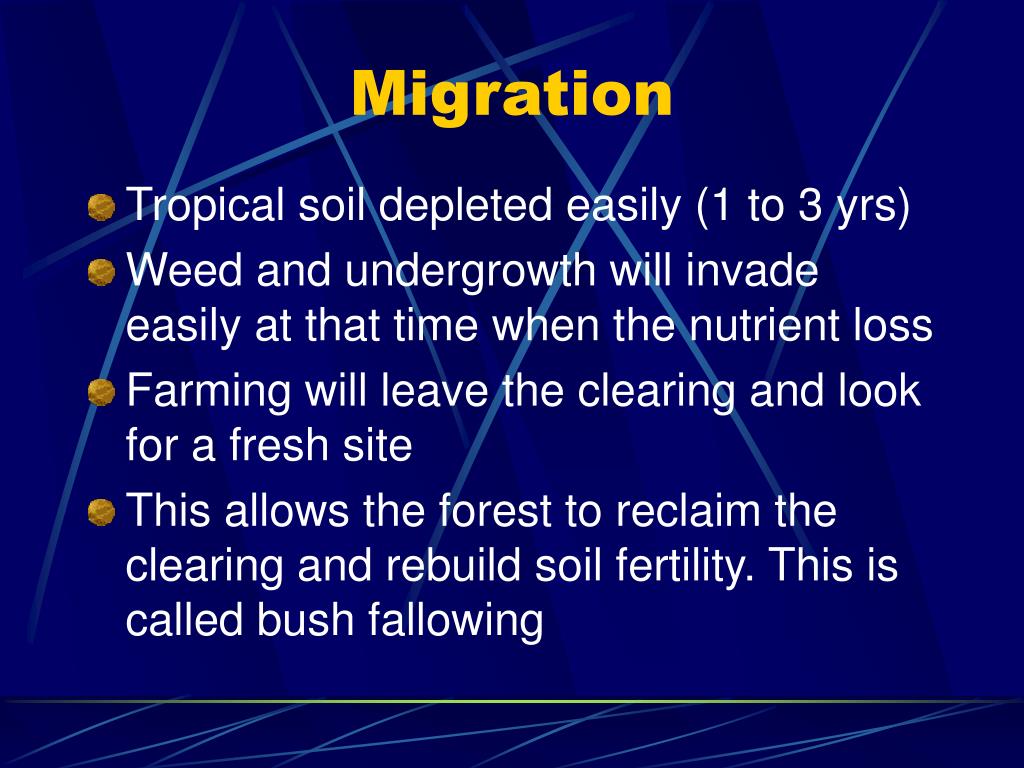 Migration

Tropical soil depleted easily (1 to 3 yrs)

Weed and undergrowth will invade easily at that time when the nutrient loss

Farming will leave the clearing and look for a fresh site

This allows the forest to reclaim the clearing and rebuild soil fertility. This is called bush fallowing